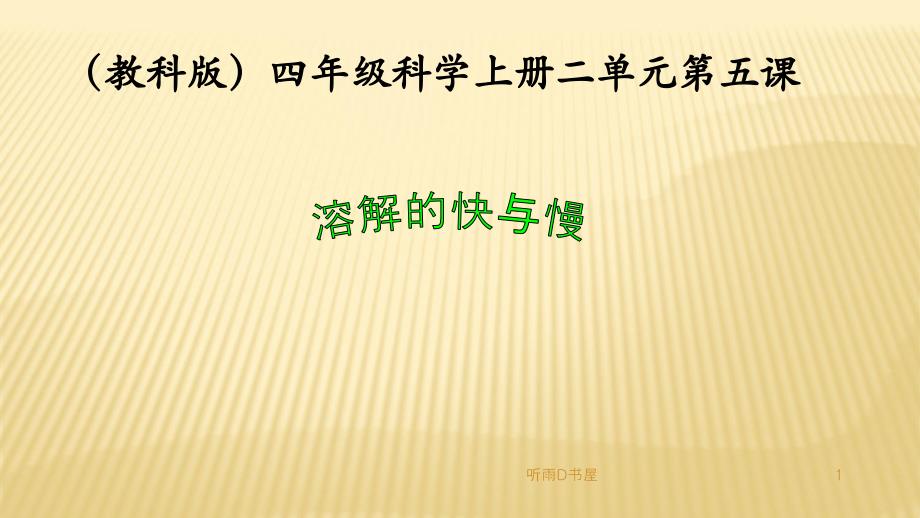 （教科版）四年级科学上册二单元第五课

溶解的快与慢

听雨D书屋

1